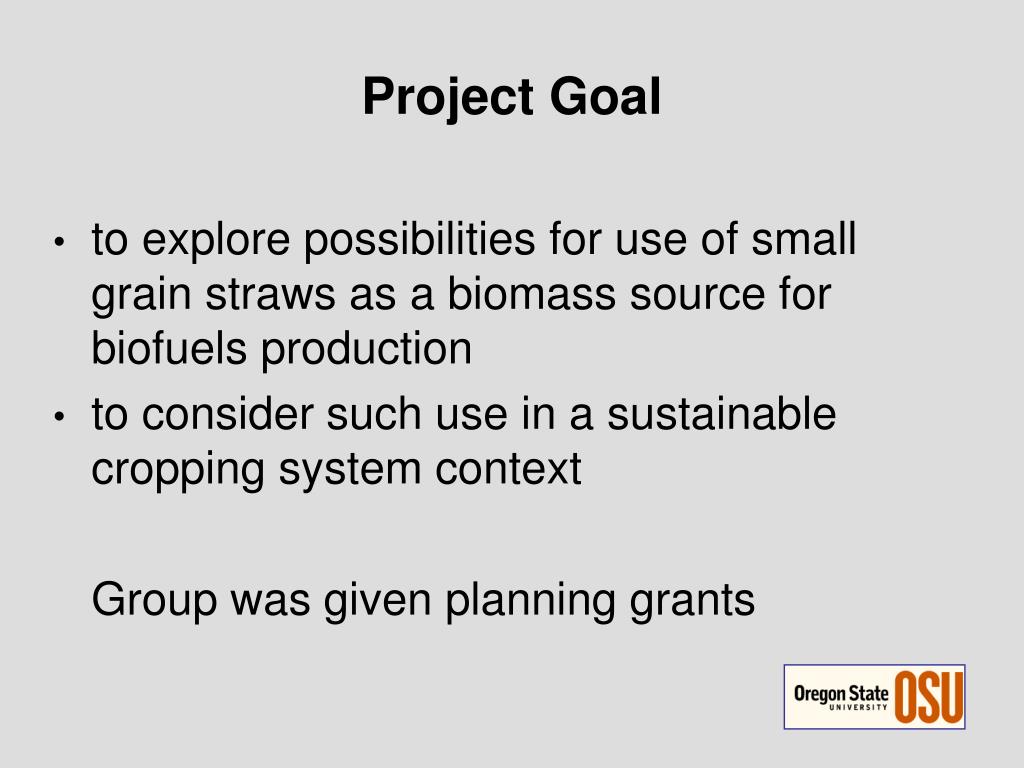 Project Goal

• to explore possibilities for use of small grain straws as a biomass source for biofuels production
• to consider such use in a sustainable cropping system context

Group was given planning grants

Oregon State UNIVERSITY OSU